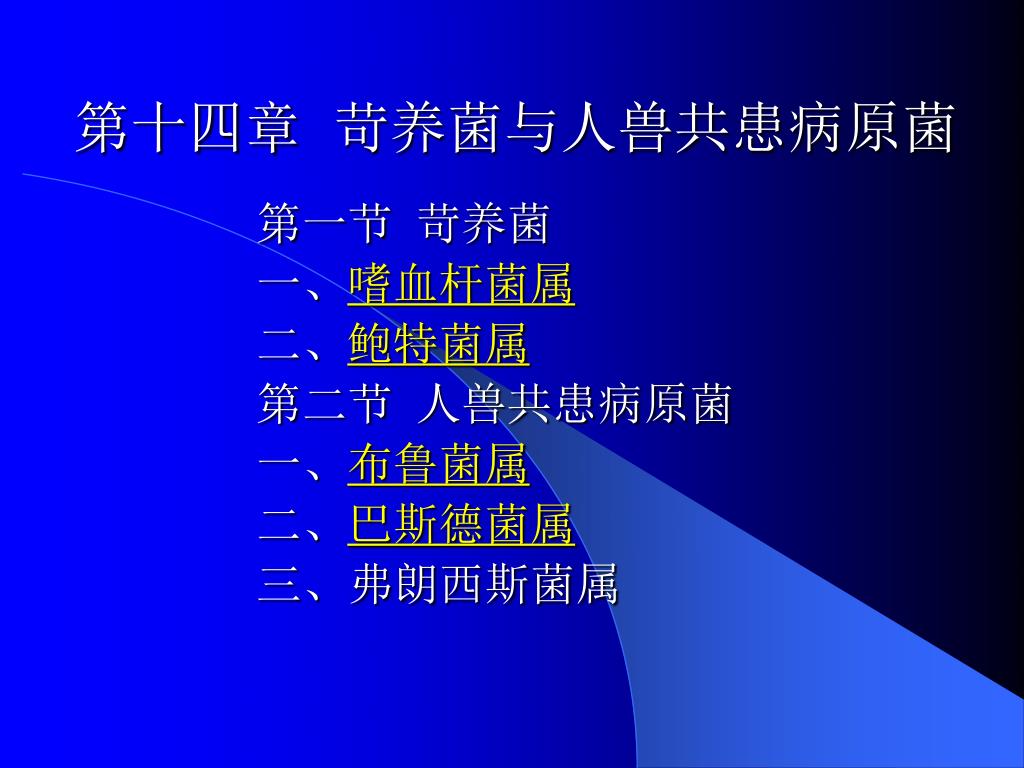 第十四章 苛养菌与人兽共患病原菌

第一节 苛养菌
一、嗜血杆菌属
二、鲍特菌属
第二节 人兽共患病原菌
一、布鲁菌属
二、巴斯德菌属
三、弗朗西斯菌属